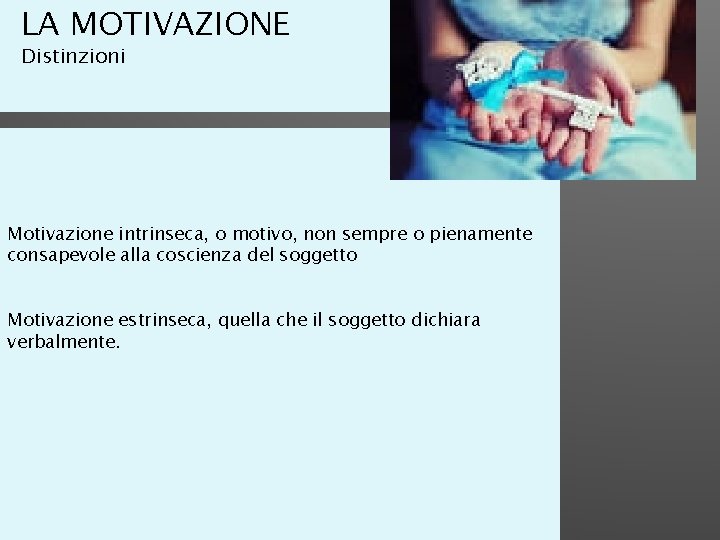 LA MOTIVAZIONE
Distinzioni

Motivazione intrinseca, o motivo, non sempre o pienamente consapevole alla coscienza del soggetto

Motivazione estrinseca, quella che il soggetto dichiara verbalmente.